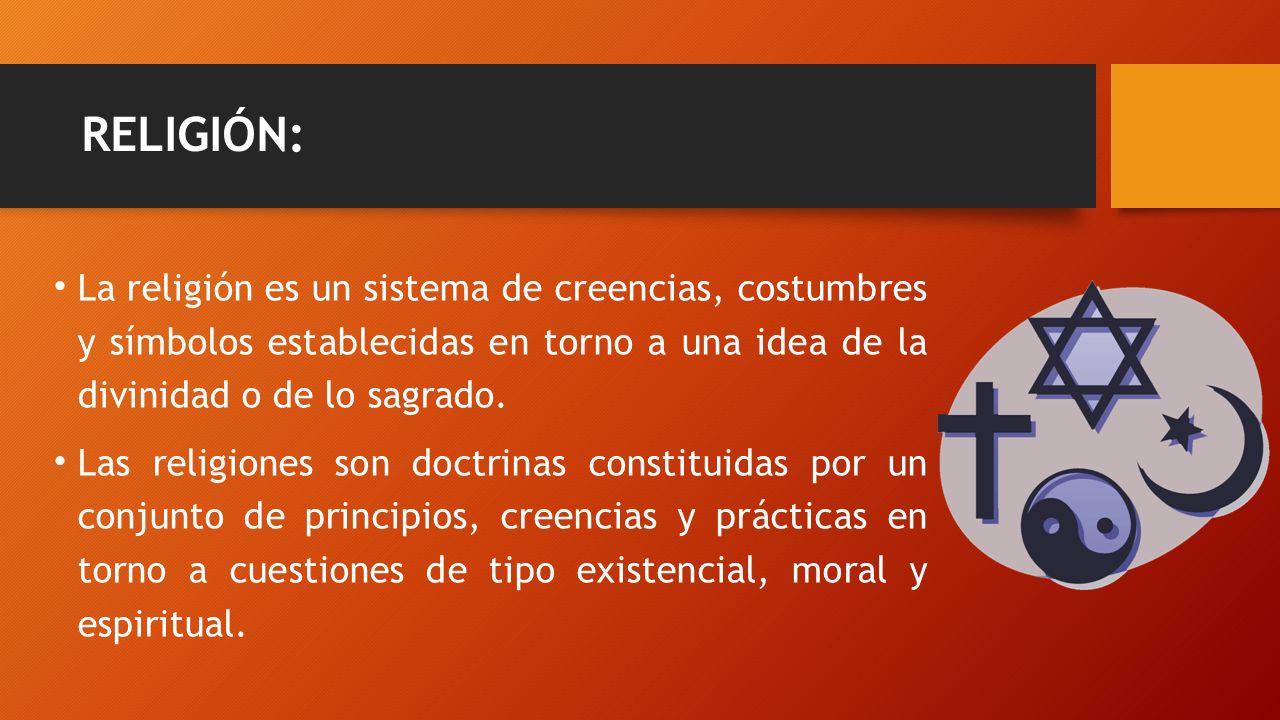 RELIGIÓN:

• La religión es un sistema de creencias, costumbres y símbolos establecidas en torno a una idea de la divinidad o de lo sagrado.

• Las religiones son doctrinas constituidas por un conjunto de principios, creencias y prácticas en torno a cuestiones de tipo existencial, moral y espiritual.